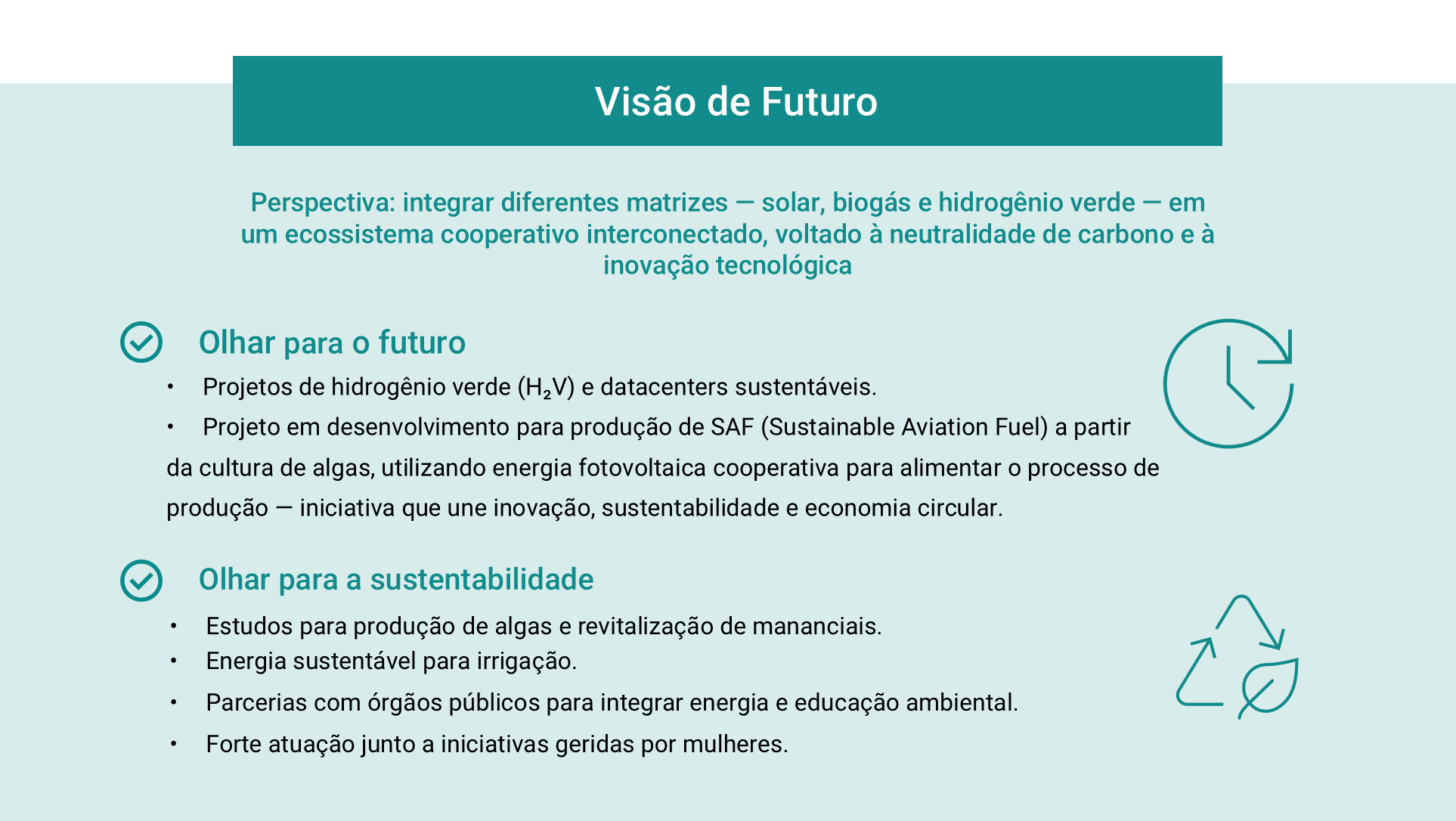 Visão de Futuro

Perspectiva: integrar diferentes matrizes — solar, biogás e hidrogênio verde — em um ecossistema cooperativo interconectado, voltado à neutralidade de carbono e à inovação tecnológica

Olhar para o futuro

• Projetos de hidrogênio verde ($H_2V$) e datacenters sustentáveis.

• Projeto em desenvolvimento para produção de SAF (Sustainable Aviation Fuel) a partir da cultura de algas, utilizando energia fotovoltaica cooperativa para alimentar o processo de produção — iniciativa que une inovação, sustentabilidade e economia circular.

Olhar para a sustentabilidade

• Estudos para produção de algas e revitalização de mananciais.
• Energia sustentável para irrigação.
• Parcerias com órgãos públicos para integrar energia e educação ambiental.
• Forte atuação junto a iniciativas geridas por mulheres.